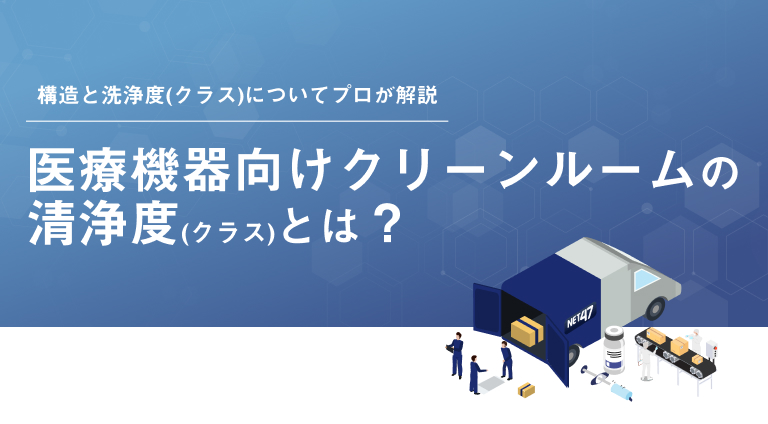 構造と洗浄度(クラス)についてプロが解説

医療機器向けクリーンルームの清浄度(クラス)とは？

NET47